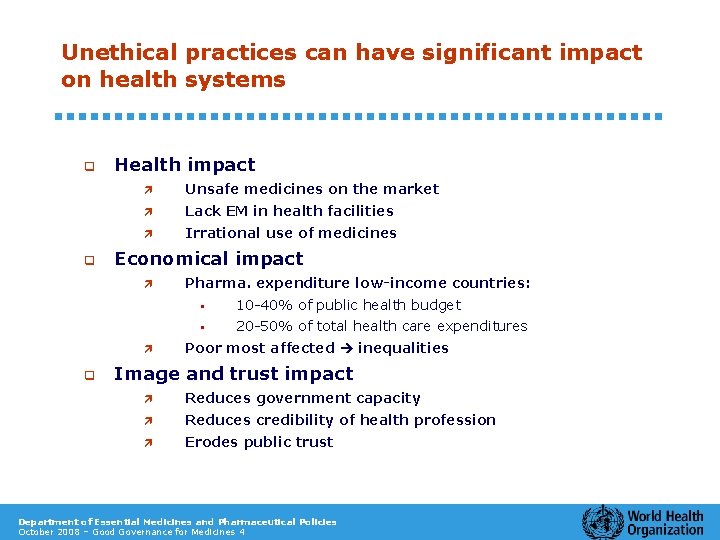 Unethical practices can have significant impact on health systems

Health impact
Unsafe medicines on the market
Lack EM in health facilities
Irrational use of medicines

Economical impact
Pharma. expenditure low-income countries:
10-40% of public health budget
20-50% of total health care expenditures
Poor most affected → inequalities

Image and trust impact
Reduces government capacity
Reduces credibility of health profession
Erodes public trust

Department of Essential Medicines and Pharmaceutical Policies
October 2008 – Good Governance for Medicines 4

World Health Organization